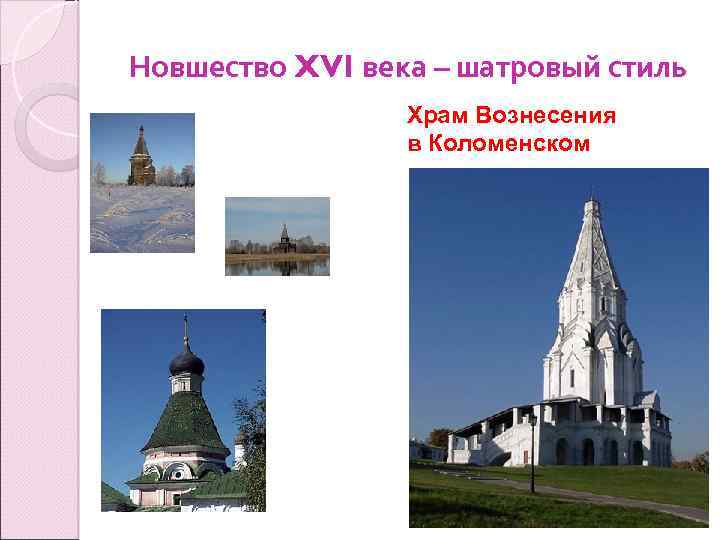 Новшество XVI века – шатровый стиль

Храм Вознесения в Коломенском